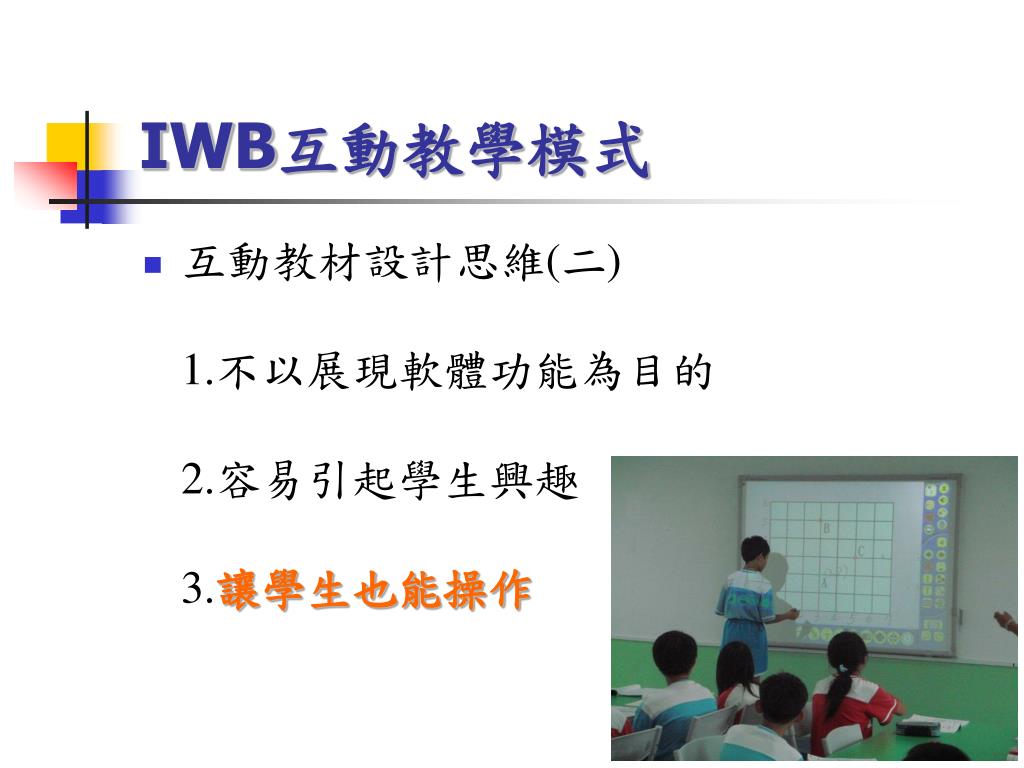 IWB互動教學模式

互動教材設計思維(二)

1.不以展現軟體功能為目的

2.容易引起學生興趣

3.讓學生也能操作

B
C
A